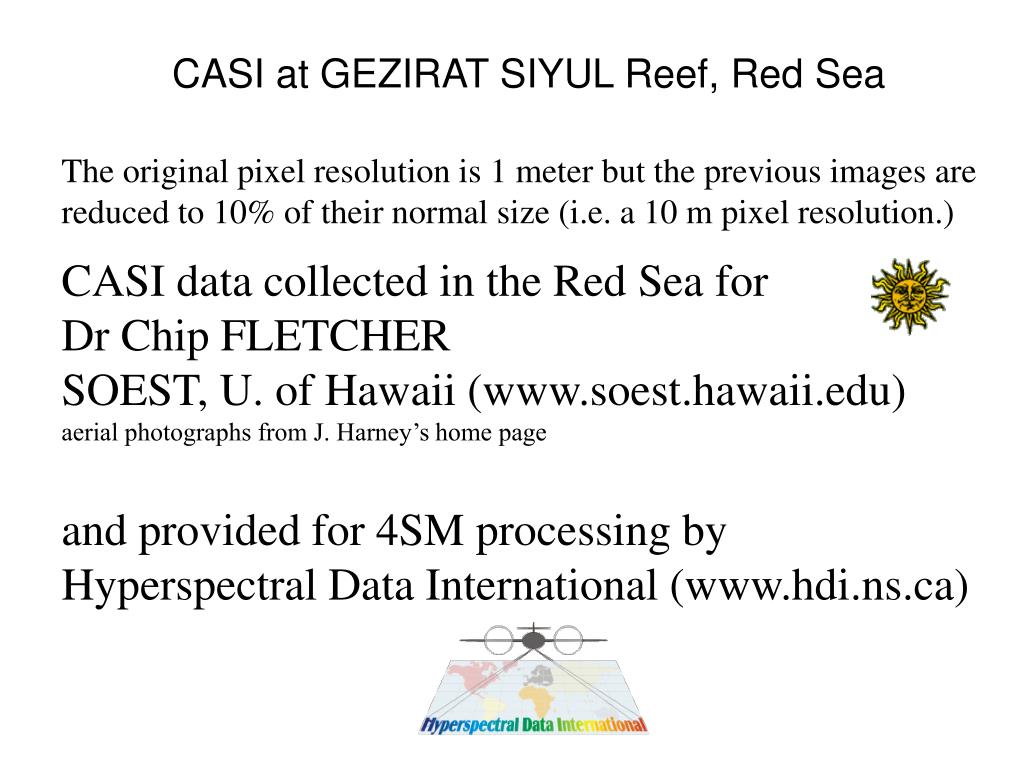 CASI at GEZIRAT SIYUL Reef, Red Sea

The original pixel resolution is 1 meter but the previous images are reduced to 10% of their normal size (i.e. a 10 m pixel resolution.)

CASI data collected in the Red Sea for
Dr Chip FLETCHER
SOEST, U. of Hawaii (www.soest.hawaii.edu)
aerial photographs from J. Harney's home page

and provided for 4SM processing by
Hyperspectral Data International (www.hdi.ns.ca)

Hyperspectral Data International